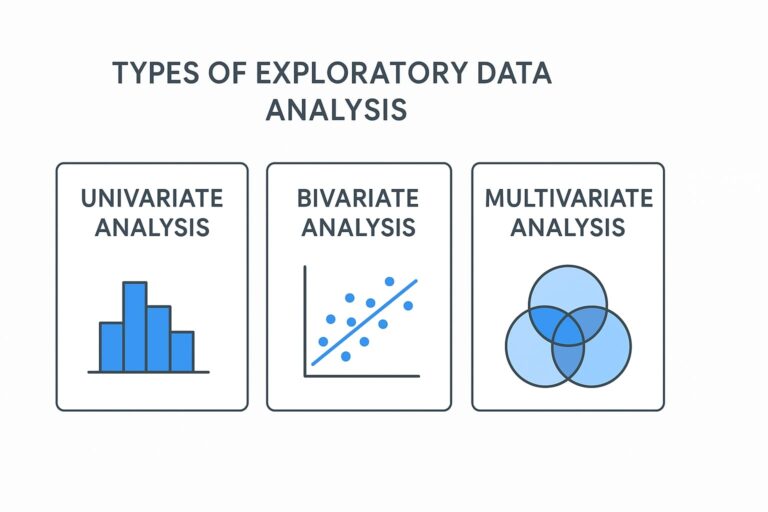 TYPES OF EXPLORATORY DATA ANALYSIS

UNIVARIATE ANALYSIS

BIVARIATE ANALYSIS

MULTIVARIATE ANALYSIS